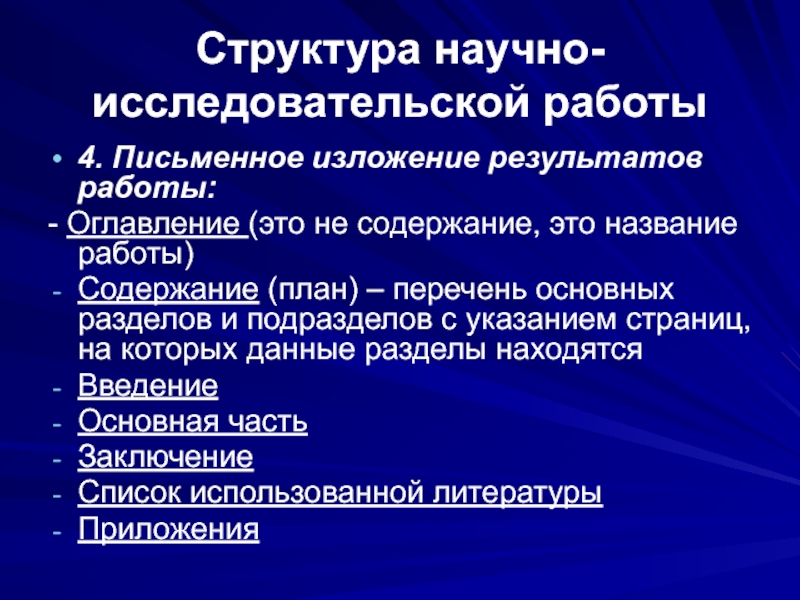 Структура научно-исследовательской работы

• 4. Письменное изложение результатов работы:

- Оглавление (это не содержание, это название работы)
- Содержание (план) – перечень основных разделов и подразделов с указанием страниц, на которых данные разделы находятся
- Введение
- Основная часть
- Заключение
- Список использованной литературы
- Приложения